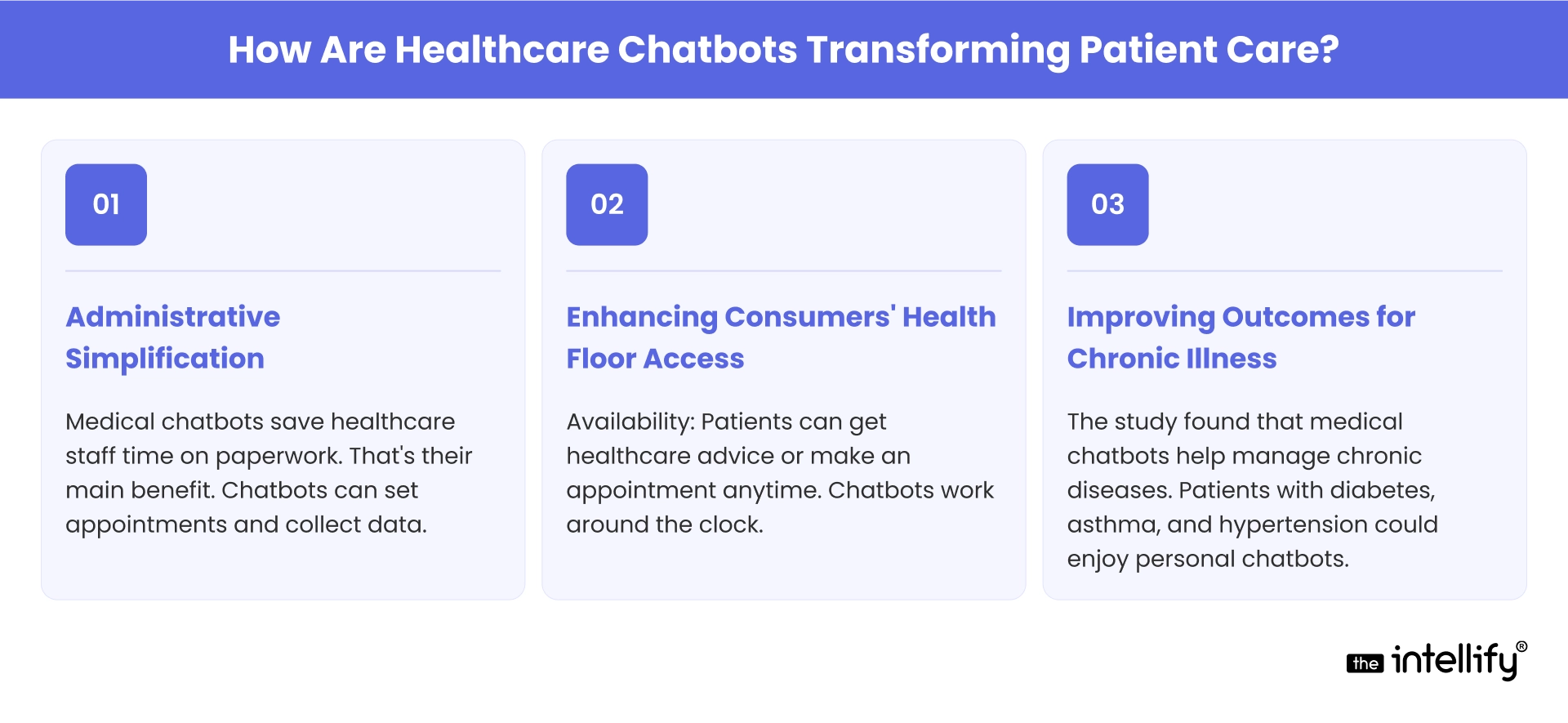 How Are Healthcare Chatbots Transforming Patient Care?

01

Administrative Simplification

Medical chatbots save healthcare staff time on paperwork. That's their main benefit. Chatbots can set appointments and collect data.

02

Enhancing Consumers' Health Floor Access

Availability: Patients can get healthcare advice or make an appointment anytime. Chatbots work around the clock.

03

Improving Outcomes for Chronic Illness

The study found that medical chatbots help manage chronic diseases. Patients with diabetes, asthma, and hypertension could enjoy personal chatbots.

the intellify®